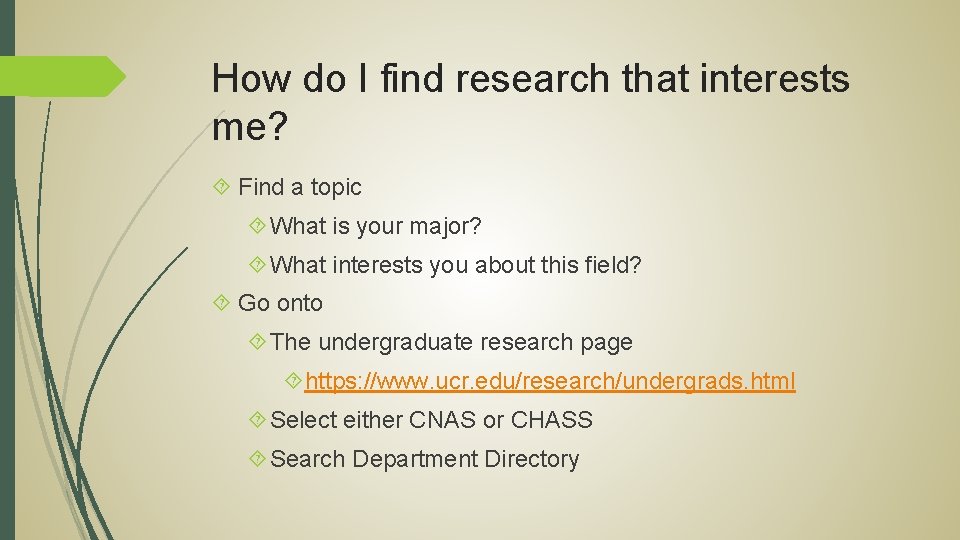 How do I find research that interests me?

Find a topic

What is your major?

What interests you about this field?

Go onto

The undergraduate research page

https://www.ucr.edu/research/undergrads.html

Select either CNAS or CHASS

Search Department Directory